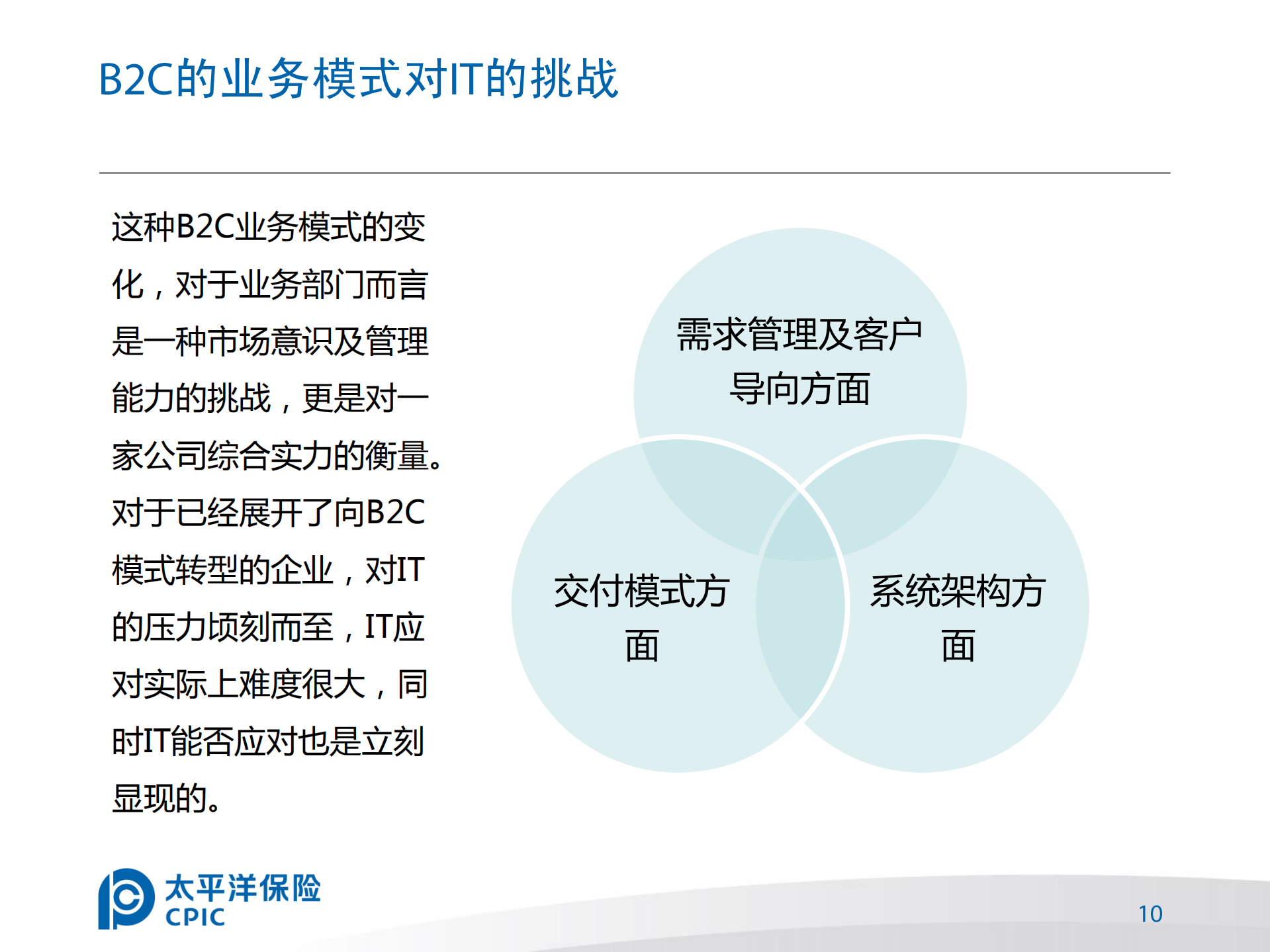 B2C的业务模式对IT的挑战

这种B2C业务模式的变化，对于业务部门而言是一种市场意识及管理能力的挑战，更是对一家公司综合实力的衡量。对于已经展开了向B2C模式转型的企业，对IT的压力顷刻而至，IT应对实际上难度很大，同时IT能否应对也是立刻显现的。

需求管理及客户导向方面

交付模式方面

系统架构方面

太平洋保险
CPIC

10